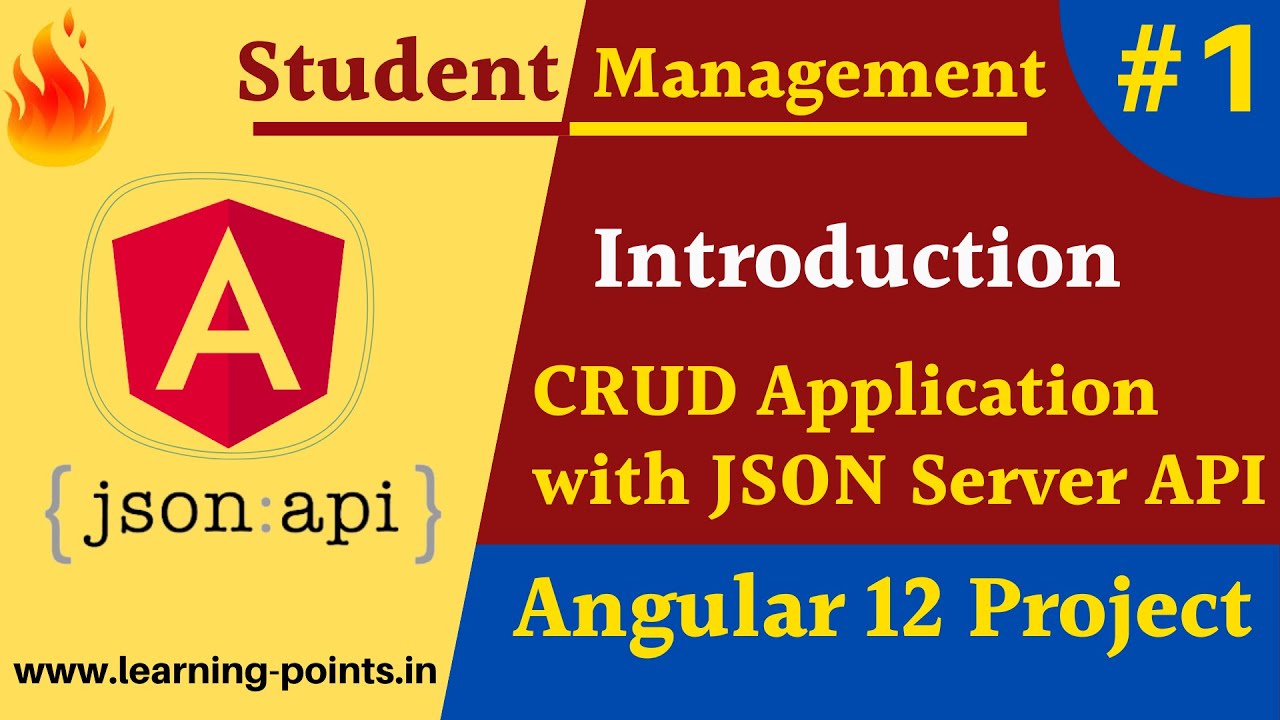 Student Management

#1

A

{json:api}

Introduction

CRUD Application with JSON Server API

Angular 12 Project

www.learning-points.in